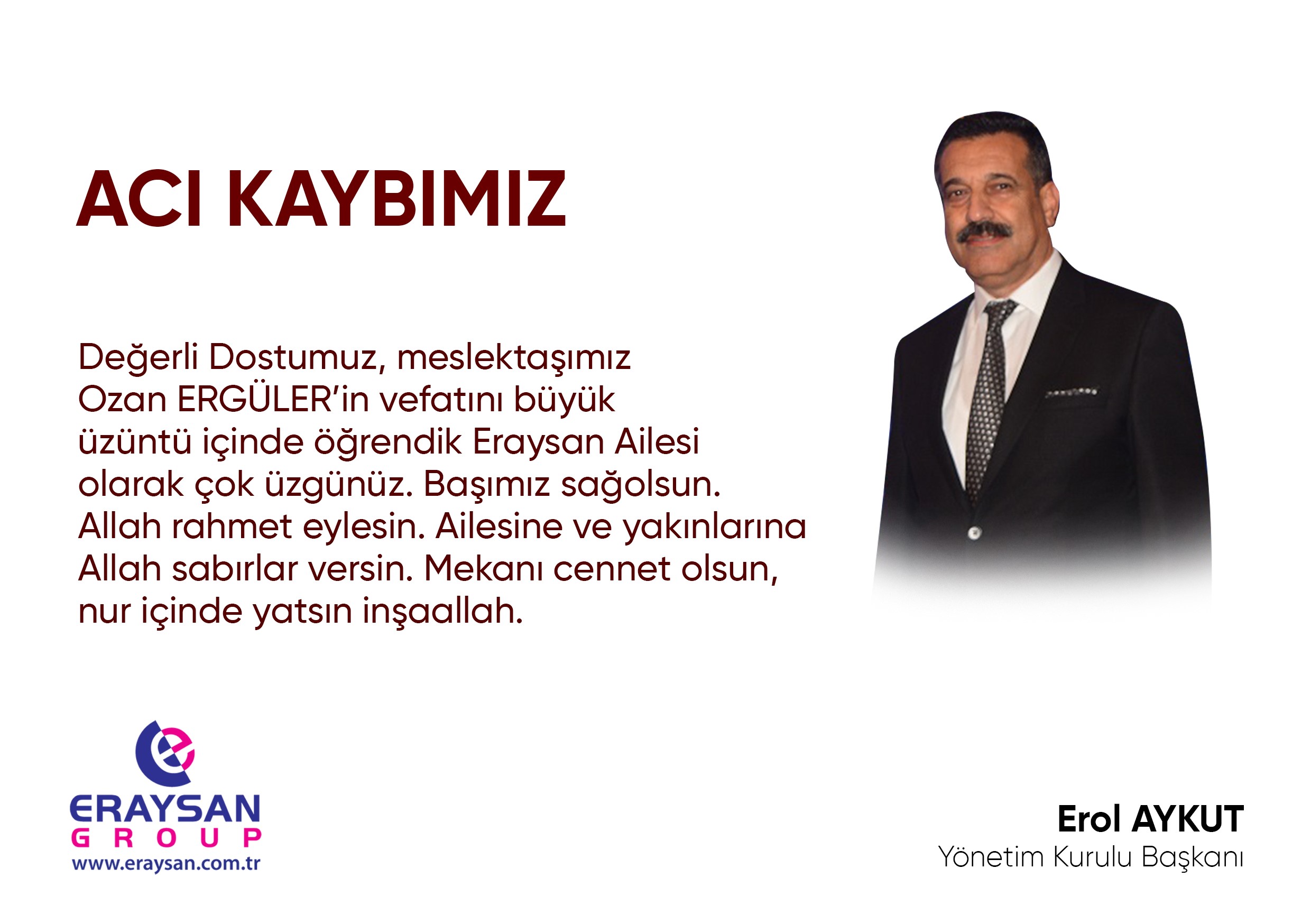 ACI KAYBIMIZ

Değerli Dostumuz, meslektaşımız Ozan ERGÜLER'in vefatını büyük üzüntü içinde öğrendik Eraysan Ailesi olarak çok üzgünüz. Başımız sağolsun. Allah rahmet eylesin. Ailesine ve yakınlarına Allah sabırlar versin. Mekanı cennet olsun, nur içinde yatsın inşaallah.

ERAYSAN
GROUP
www.eraysan.com.tr

Erol AYKUT
Yönetim Kurulu Başkanı